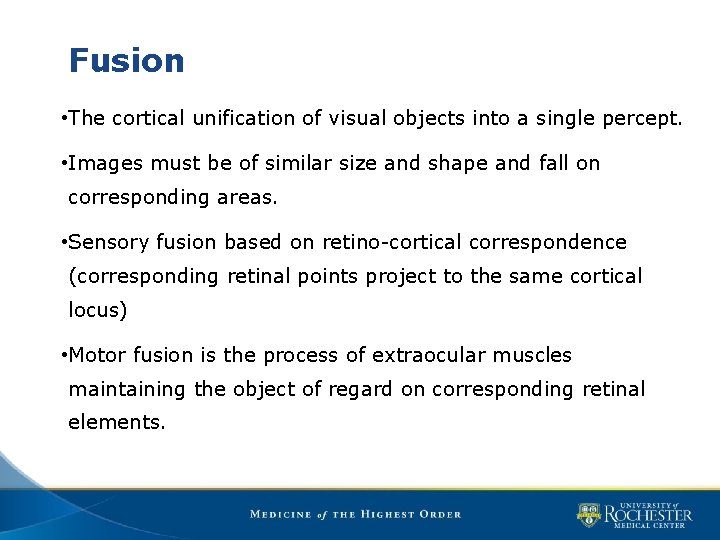 Fusion

•The cortical unification of visual objects into a single percept.

•Images must be of similar size and shape and fall on corresponding areas.

•Sensory fusion based on retino-cortical correspondence (corresponding retinal points project to the same cortical locus)

•Motor fusion is the process of extraocular muscles maintaining the object of regard on corresponding retinal elements.

MEDICINE of THE HIGHEST ORDER

UNIVERSITY of ROCHESTER MEDICAL CENTER